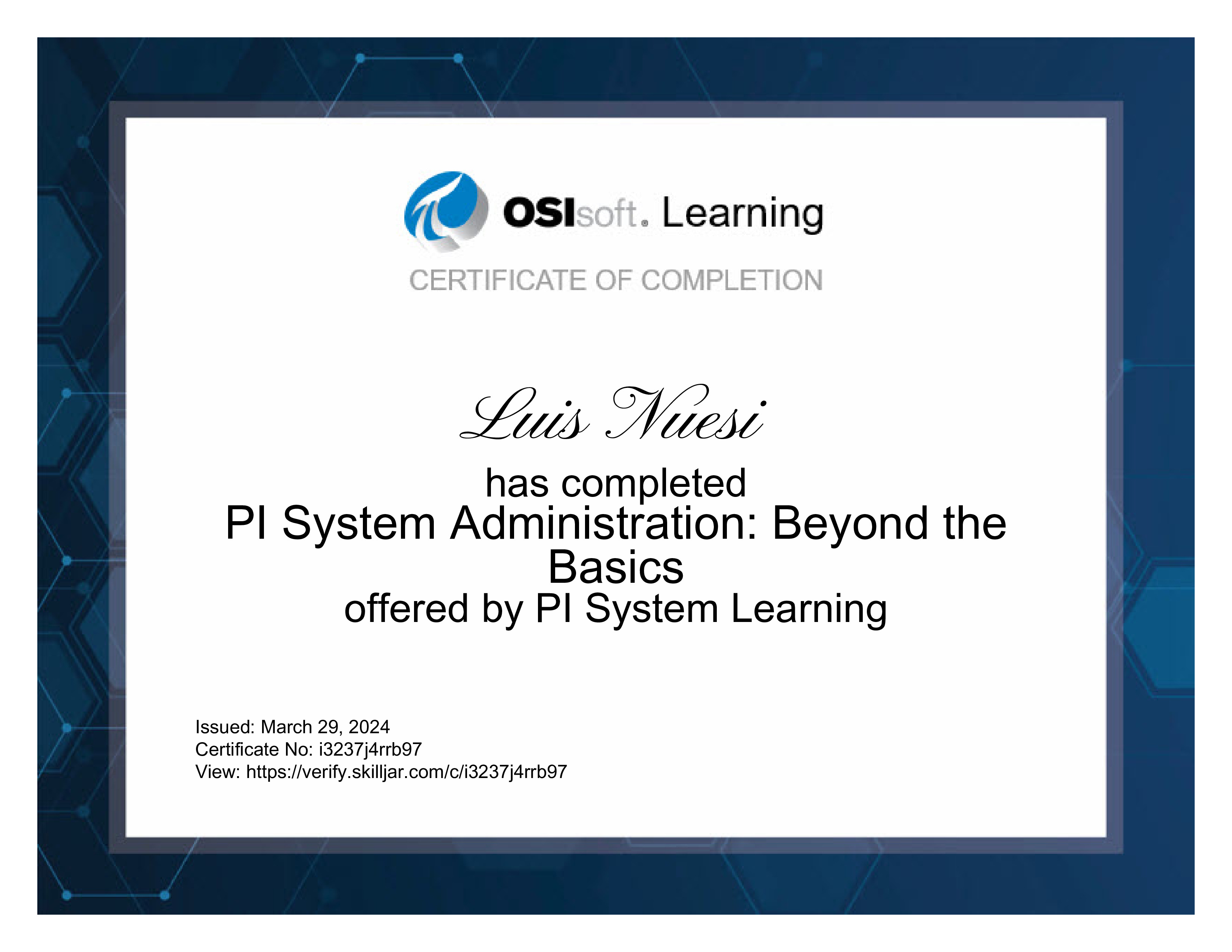 OSIsoft. Learning

CERTIFICATE OF COMPLETION

Luis Nuesi

has completed
PI System Administration: Beyond the Basics
offered by PI System Learning

Issued: March 29, 2024
Certificate No: i3237j4rrb97
View: https://verify.skilljar.com/c/i3237j4rrb97